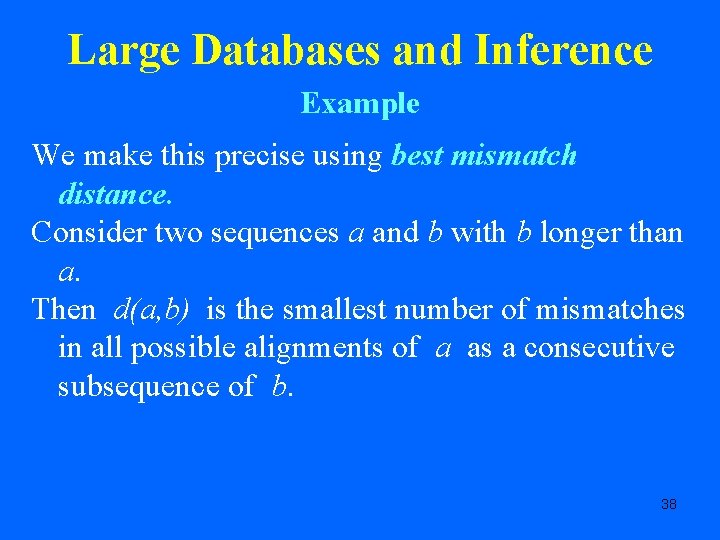 Large Databases and Inference

Example

We make this precise using best mismatch distance.

Consider two sequences $a$ and $b$ with $b$ longer than $a$.

Then $d(a,b)$ is the smallest number of mismatches in all possible alignments of $a$ as a consecutive subsequence of $b$.

38